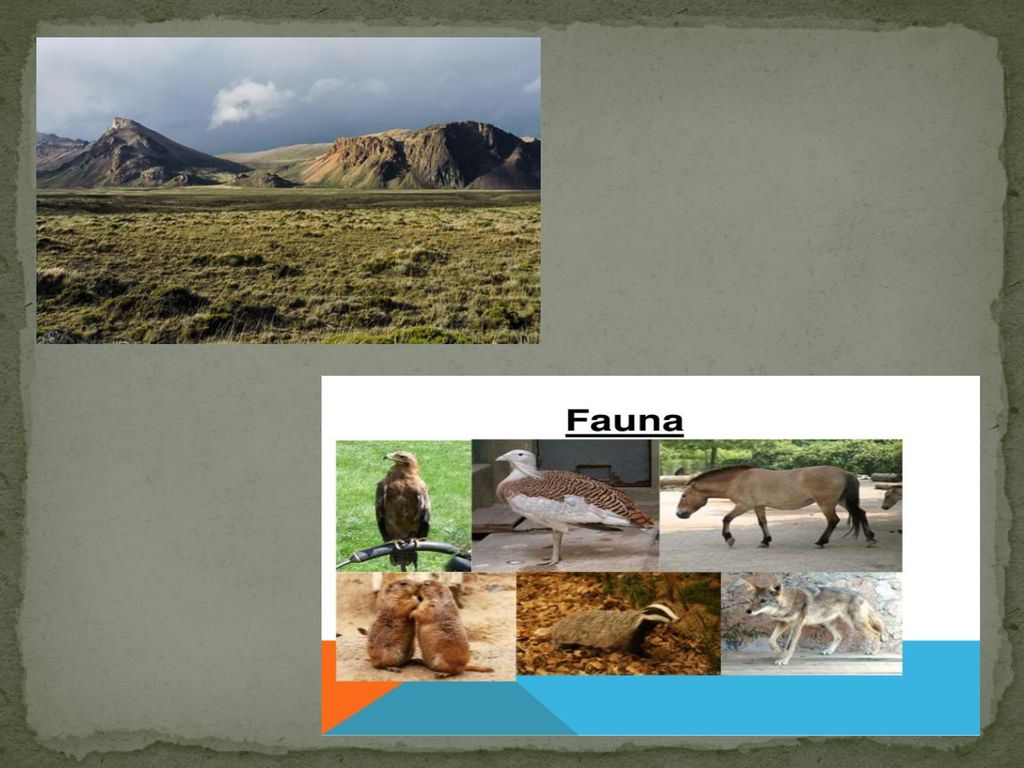 Fauna